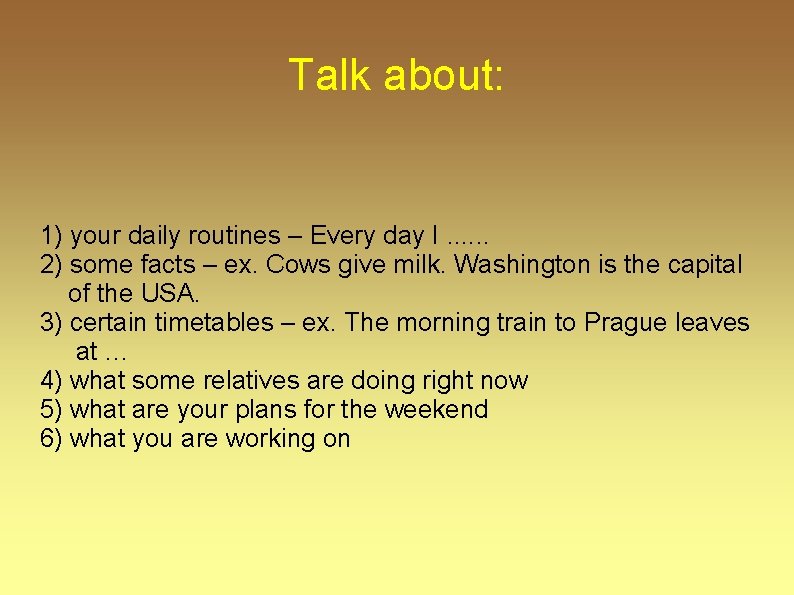 Talk about:

1) your daily routines – Every day I ......
2) some facts – ex. Cows give milk. Washington is the capital of the USA.
3) certain timetables – ex. The morning train to Prague leaves at …
4) what some relatives are doing right now
5) what are your plans for the weekend
6) what you are working on